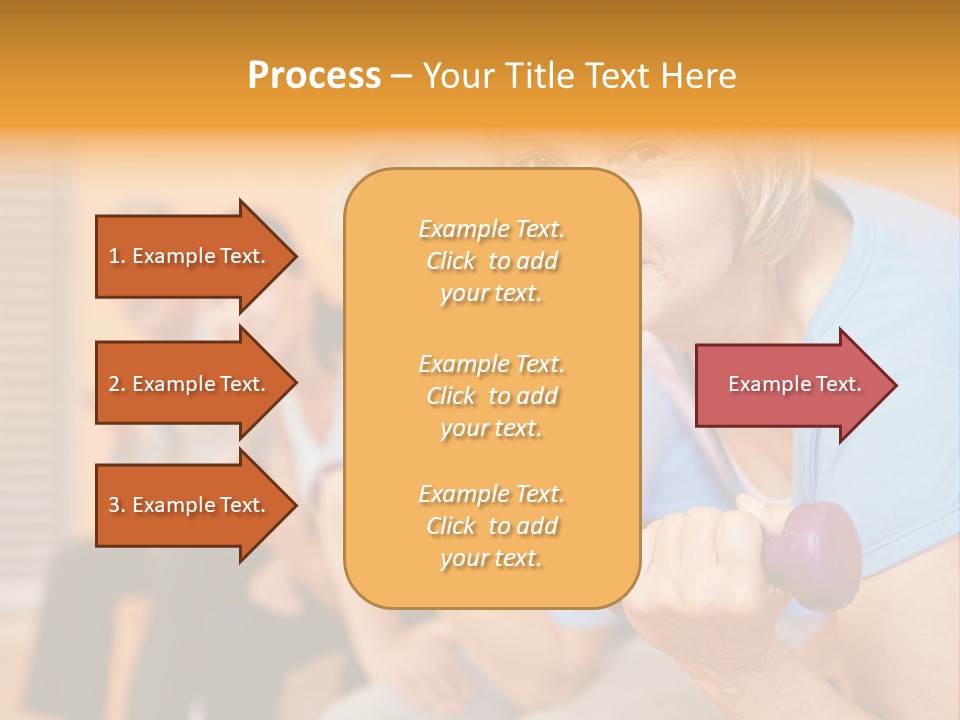 Process – Your Title Text Here

1. Example Text.

2. Example Text.

3. Example Text.

Example Text. Click to add your text.

Example Text. Click to add your text.

Example Text. Click to add your text.

Example Text.